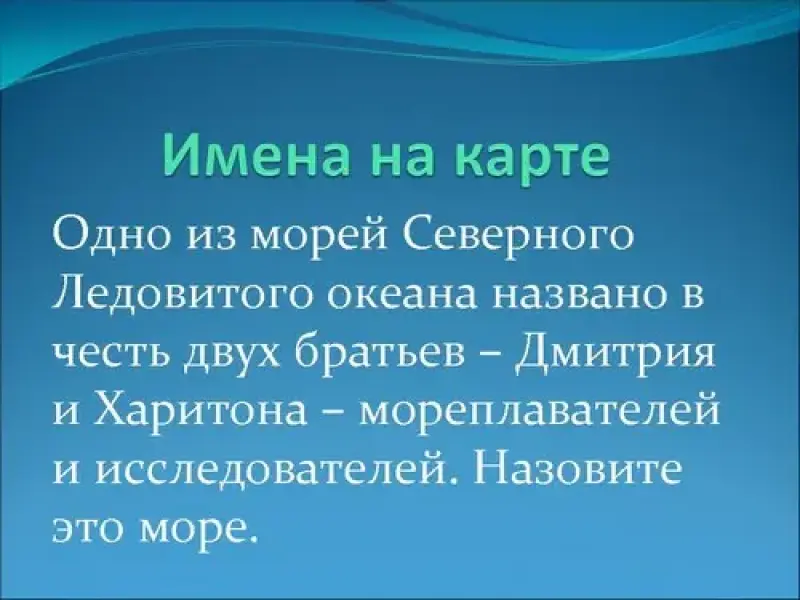 Имена на карте

Одно из морей Северного Ледовитого океана названо в честь двух братьев – Дмитрия и Харитона – мореплавателей и исследователей. Назовите это море.